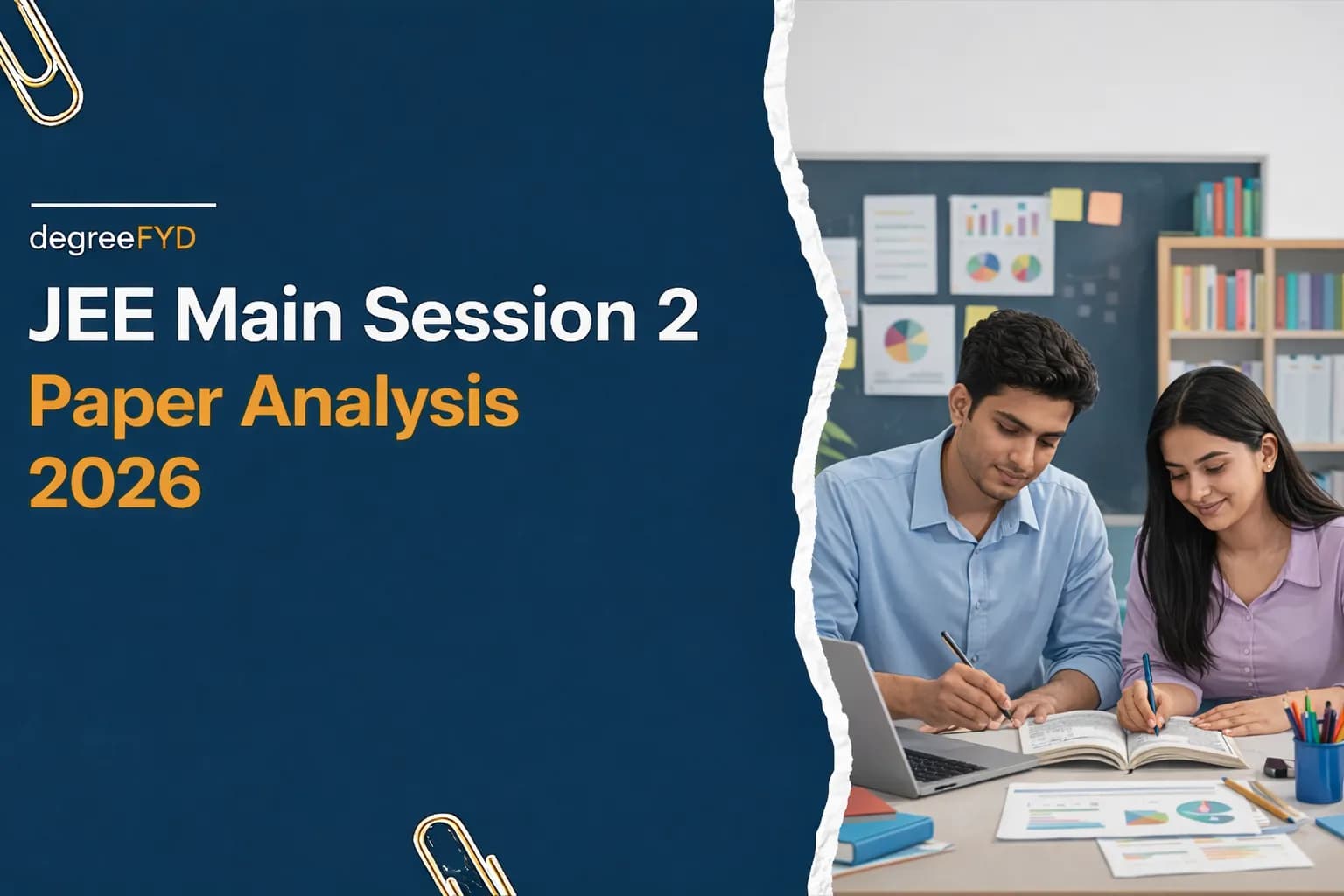 degreeFYD

JEE Main Session 2
Paper Analysis
2026